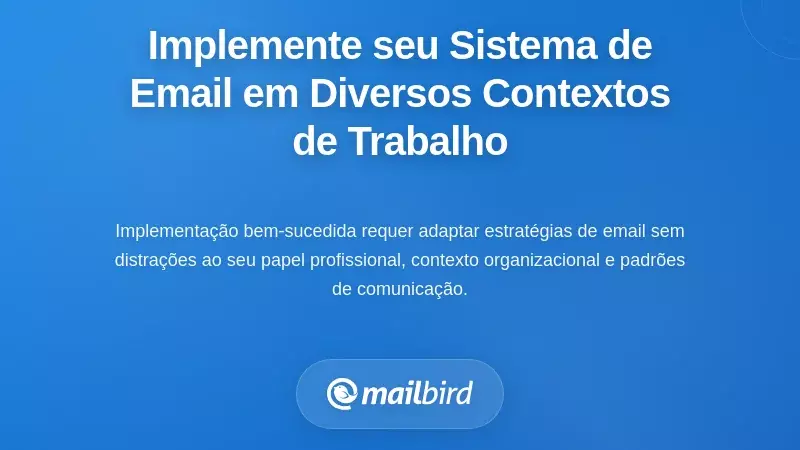 Implemente seu Sistema de Email em Diversos Contextos de Trabalho

Implementação bem-sucedida requer adaptar estratégias de email sem distrações ao seu papel profissional, contexto organizacional e padrões de comunicação.

mailbird